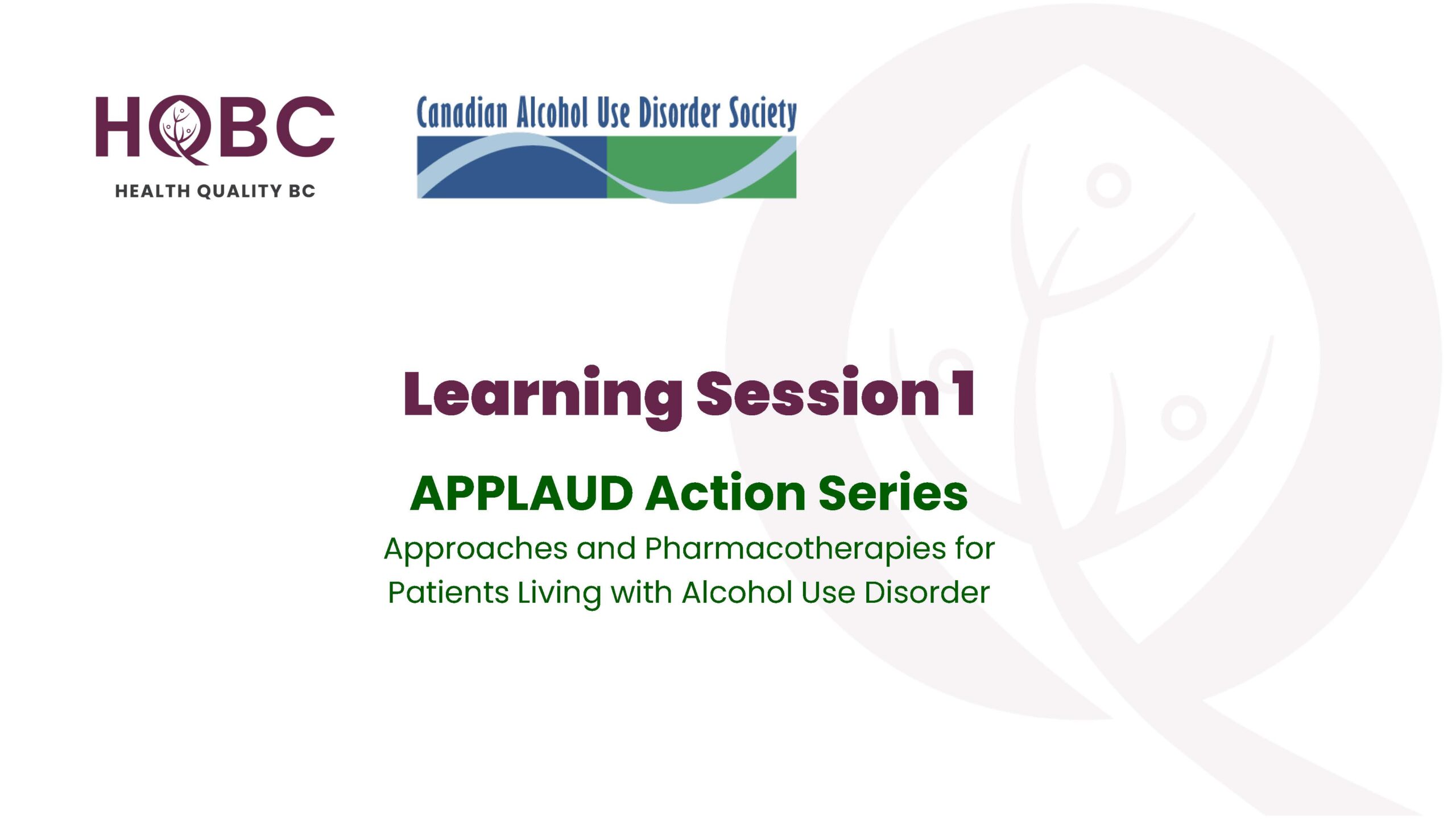 HQBC
HEALTH QUALITY BC

Canadian Alcohol Use Disorder Society

Learning Session 1

APPLAUD Action Series

Approaches and Pharmacotherapies for Patients Living with Alcohol Use Disorder